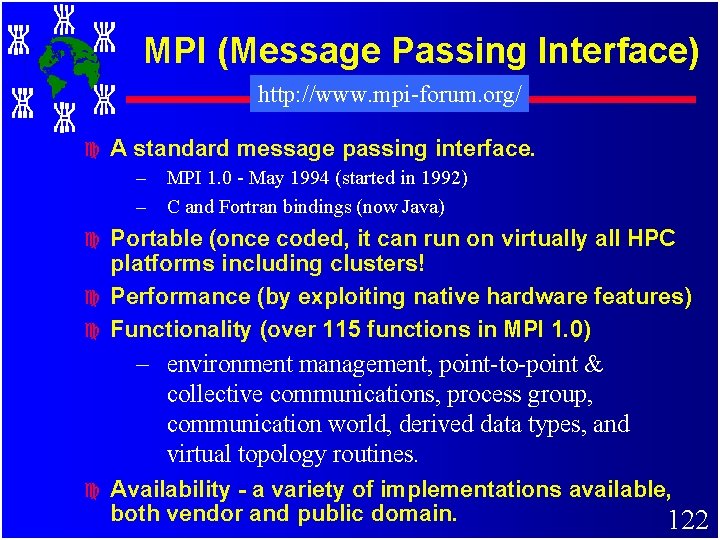 MPI (Message Passing Interface)

http://www.mpi-forum.org/

A standard message passing interface.

– MPI 1.0 - May 1994 (started in 1992)

– C and Fortran bindings (now Java)

Portable (once coded, it can run on virtually all HPC platforms including clusters!

Performance (by exploiting native hardware features)

Functionality (over 115 functions in MPI 1.0)

– environment management, point-to-point & collective communications, process group, communication world, derived data types, and virtual topology routines.

Availability - a variety of implementations available, both vendor and public domain.

122